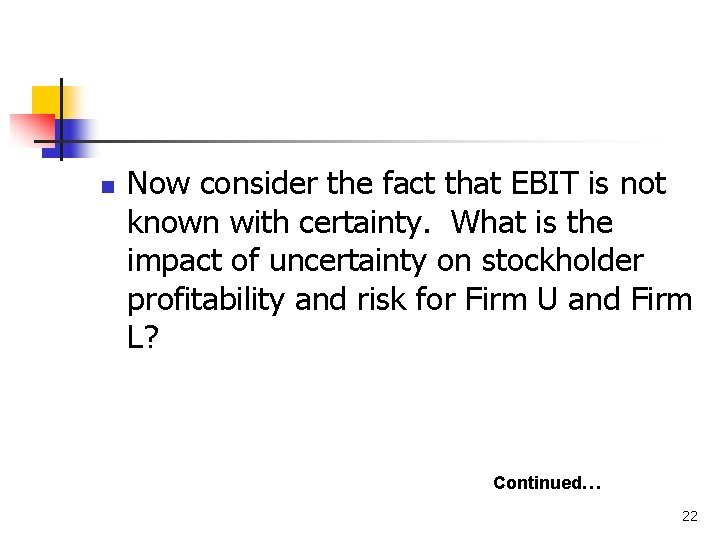 Now consider the fact that EBIT is not known with certainty. What is the impact of uncertainty on stockholder profitability and risk for Firm U and Firm L?

Continued…

22